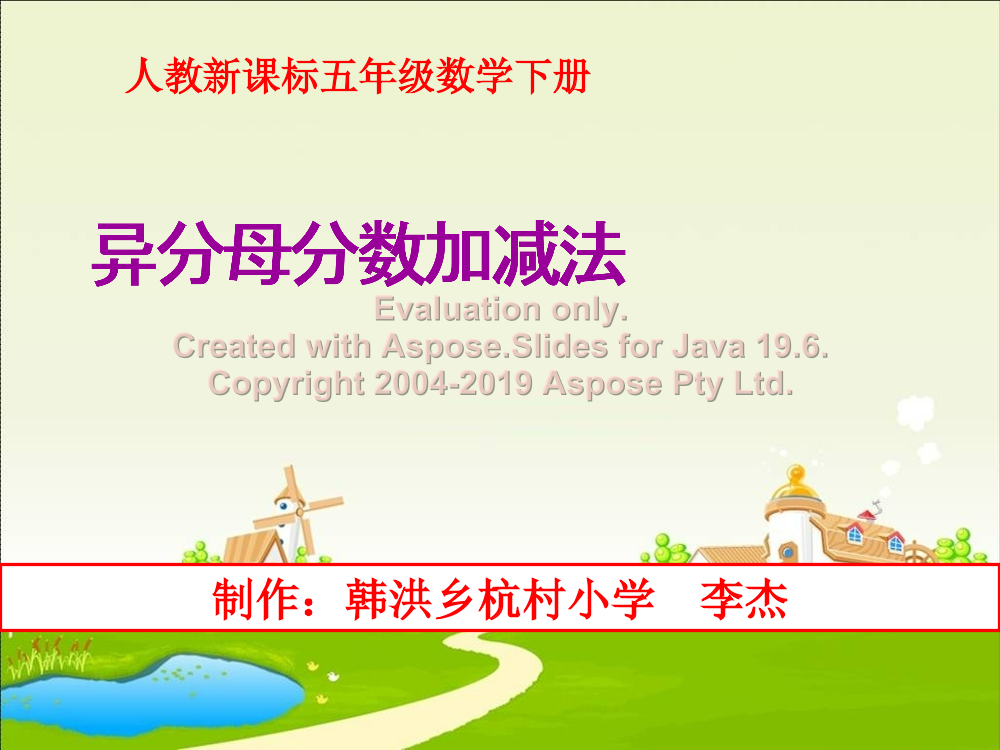 人教新课标五年级数学下册

异分母分数加减法

Evaluation only.
Created with Aspose.Slides for Java 19.6.
Copyright 2004-2019 Aspose Pty Ltd.

制作：韩洪乡杭村小学　李杰